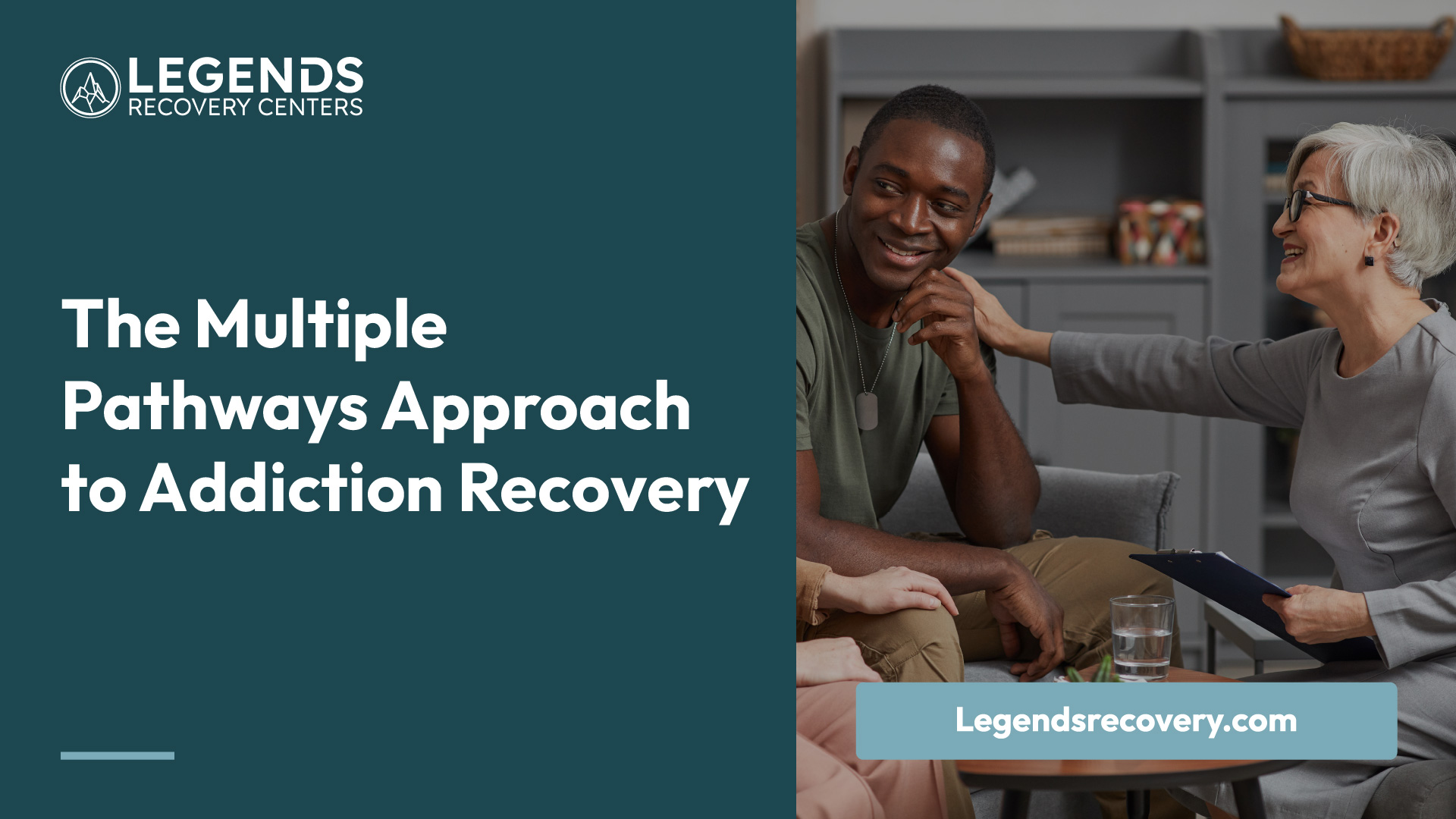 LEGENDS
RECOVERY CENTERS

The Multiple Pathways Approach to Addiction Recovery

Legendsrecovery.com